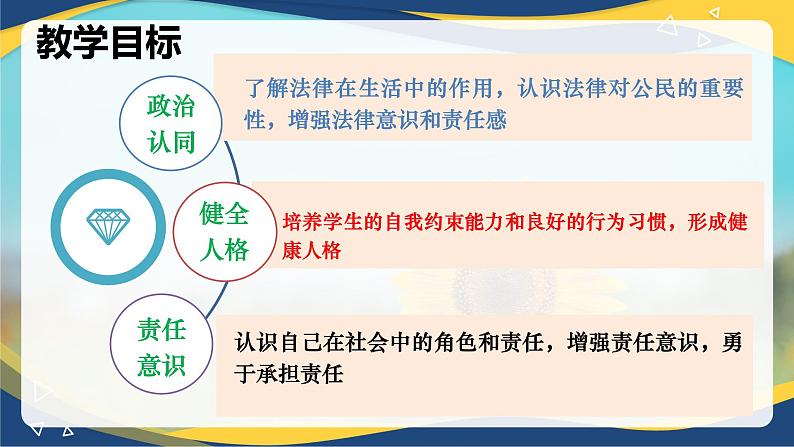 教学目标

政治认同

了解法律在生活中的作用，认识法律对公民的重要性，增强法律意识和责任感

健全人格

培养学生的自我约束能力和良好的行为习惯，形成健康人格

责任意识

认识自己在社会中的角色和责任，增强责任意识，勇于承担责任